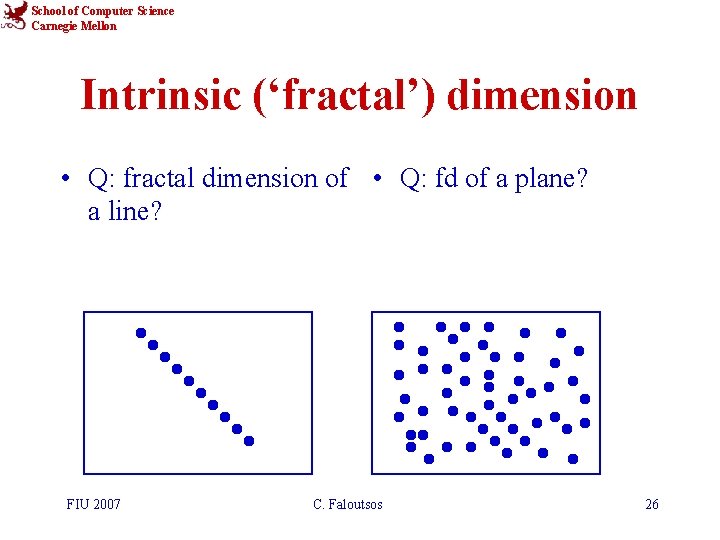 School of Computer Science
Carnegie Mellon

Intrinsic (‘fractal’) dimension

• Q: fractal dimension of a line?

• Q: fd of a plane?

FIU 2007

C. Faloutsos

26